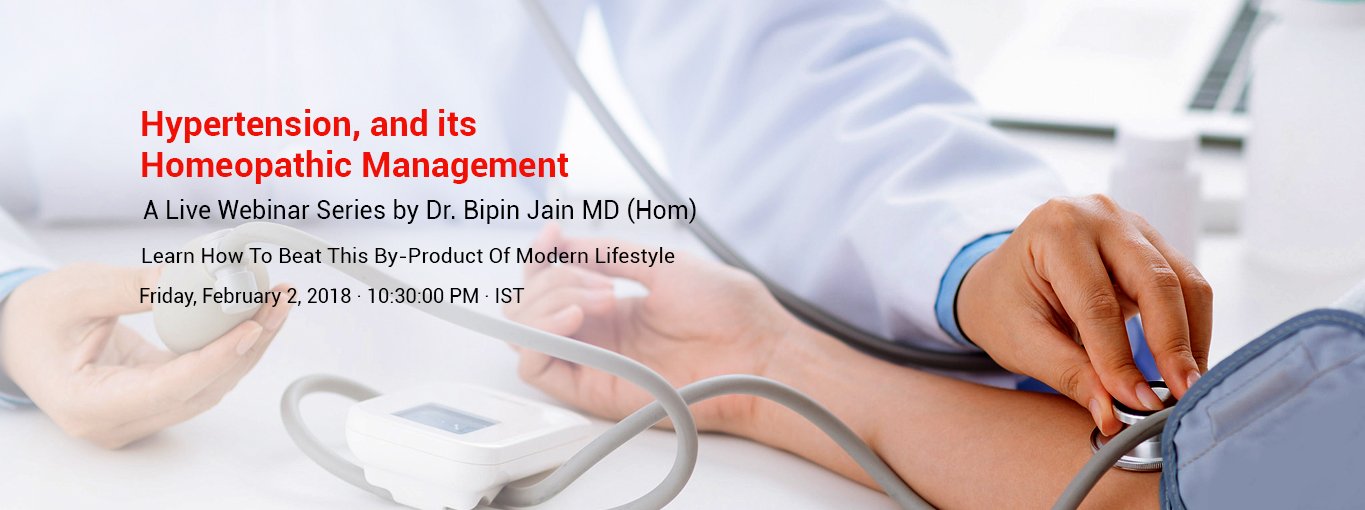 Hypertension, and its Homeopathic Management

A Live Webinar Series by Dr. Bipin Jain MD (Hom)

Learn How To Beat This By-Product Of Modern Lifestyle

Friday, February 2, 2018 · 10:30:00 PM · IST